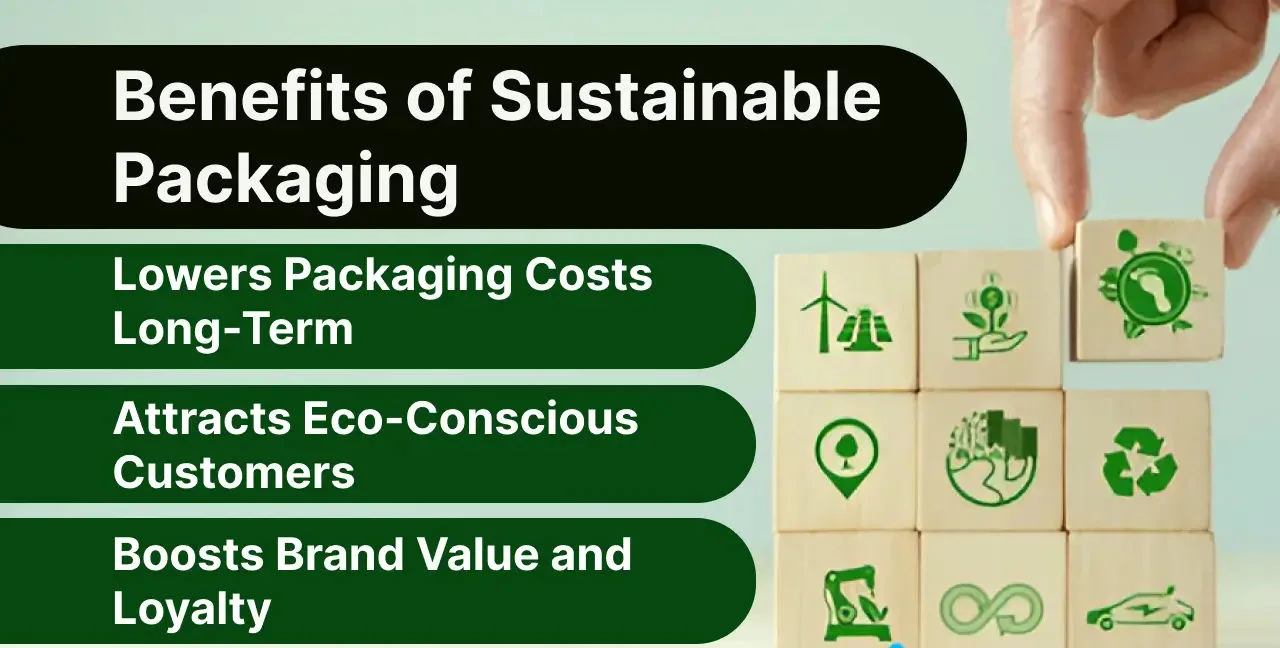 Benefits of Sustainable Packaging

Lowers Packaging Costs Long-Term

Attracts Eco-Conscious Customers

Boosts Brand Value and Loyalty